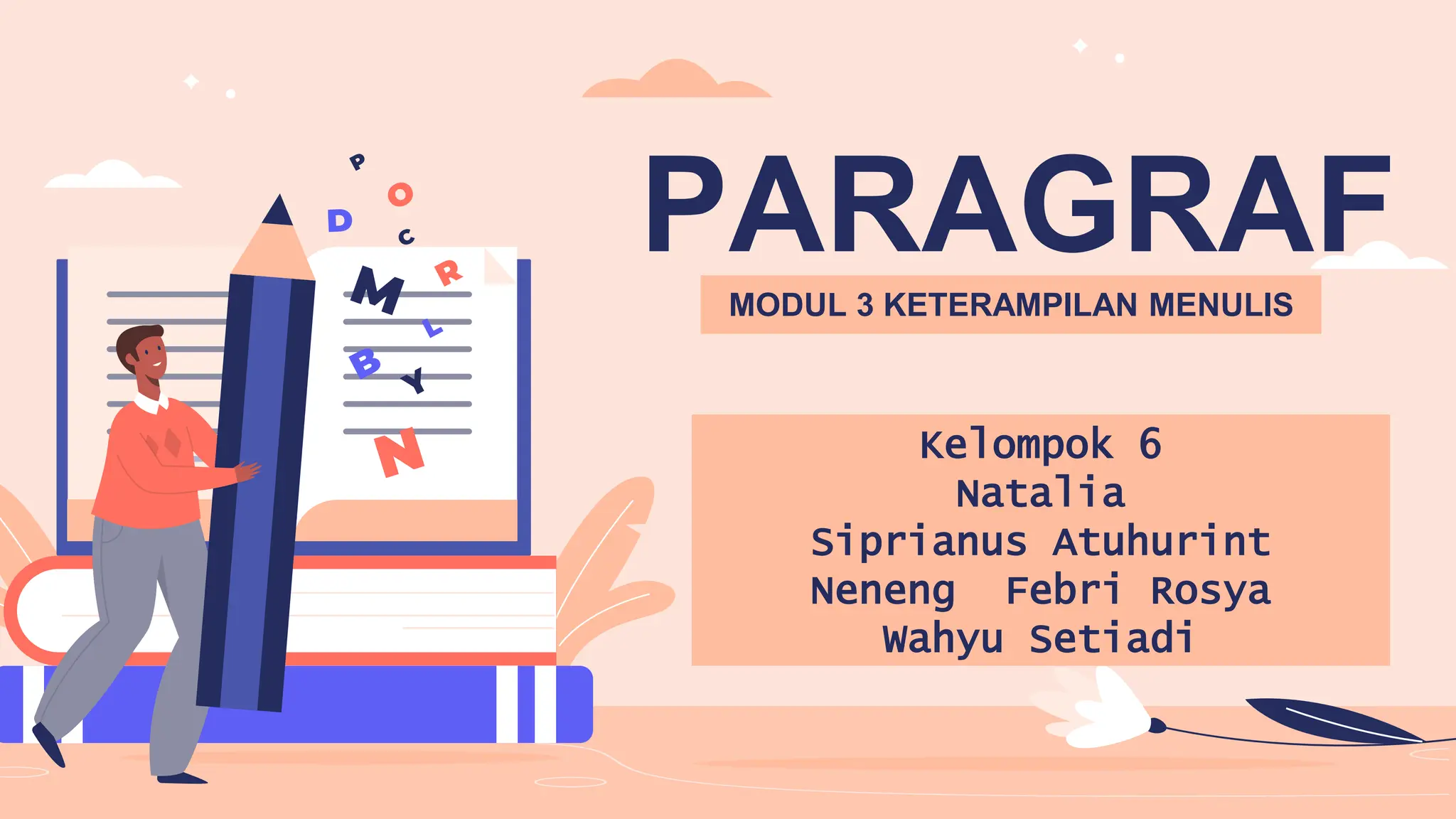 P
O
D
C
M
R
L
B
Y
N

PARAGRAF

MODUL 3 KETERAMPILAN MENULIS

Kelompok 6
Natalia
Siprianus Atuhurint
Neneng Febri Rosya
Wahyu Setiadi